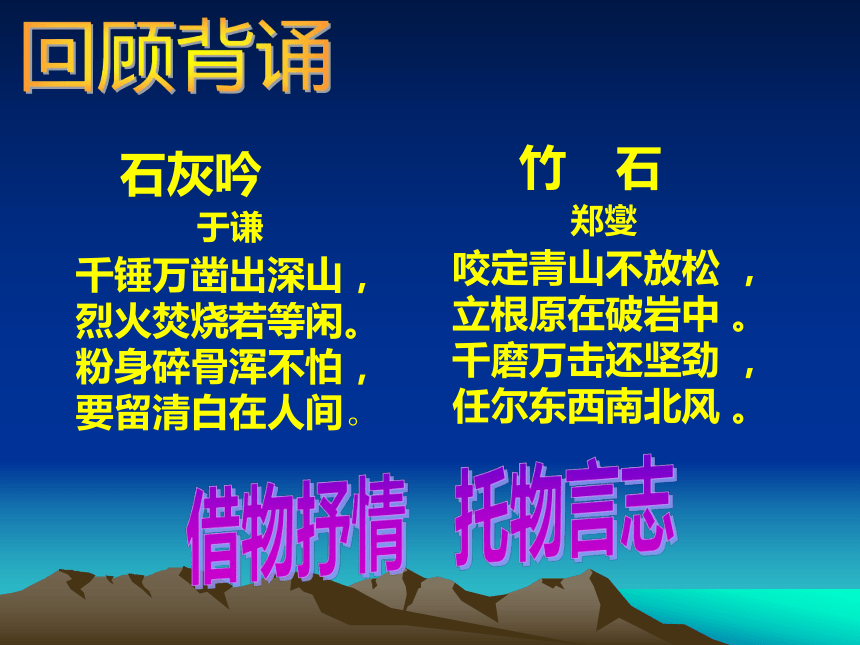 回顾背诵

石灰吟
于谦
千锤万凿出深山，
烈火焚烧若等闲。
粉身碎骨浑不怕，
要留清白在人间。

竹　石
郑燮
咬定青山不放松，
立根原在破岩中。
千磨万击还坚劲，
任尔东西南北风。

借物抒情　托物言志